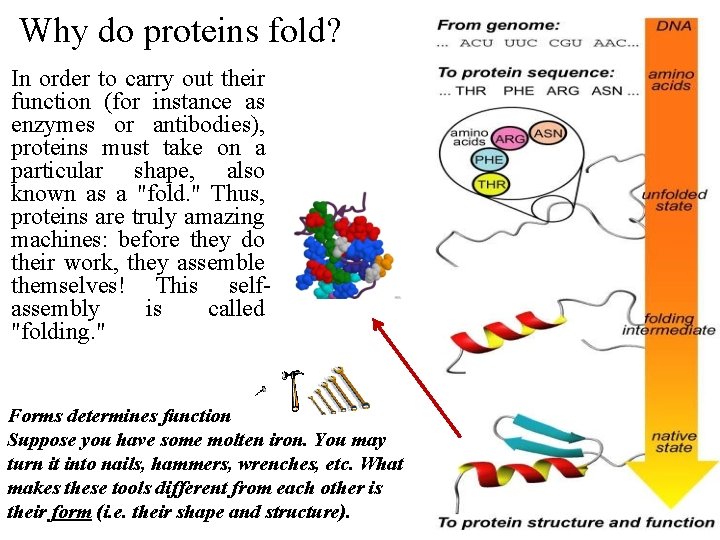 Why do proteins fold?

In order to carry out their function (for instance as enzymes or antibodies), proteins must take on a particular shape, also known as a "fold." Thus, proteins are truly amazing machines: before they do their work, they assemble themselves! This self-assembly is called "folding."

Forms determines function
Suppose you have some molten iron. You may turn it into nails, hammers, wrenches, etc. What makes these tools different from each other is their form (i.e. their shape and structure).

From genome:
... ACU UUC CGU AAC...

To protein sequence:
... THR PHE ARG ASN ...

amino acids
ARG
ASN
PHE
THR

DNA
amino acids
unfolded state
folding intermediate
native state

To protein structure and function